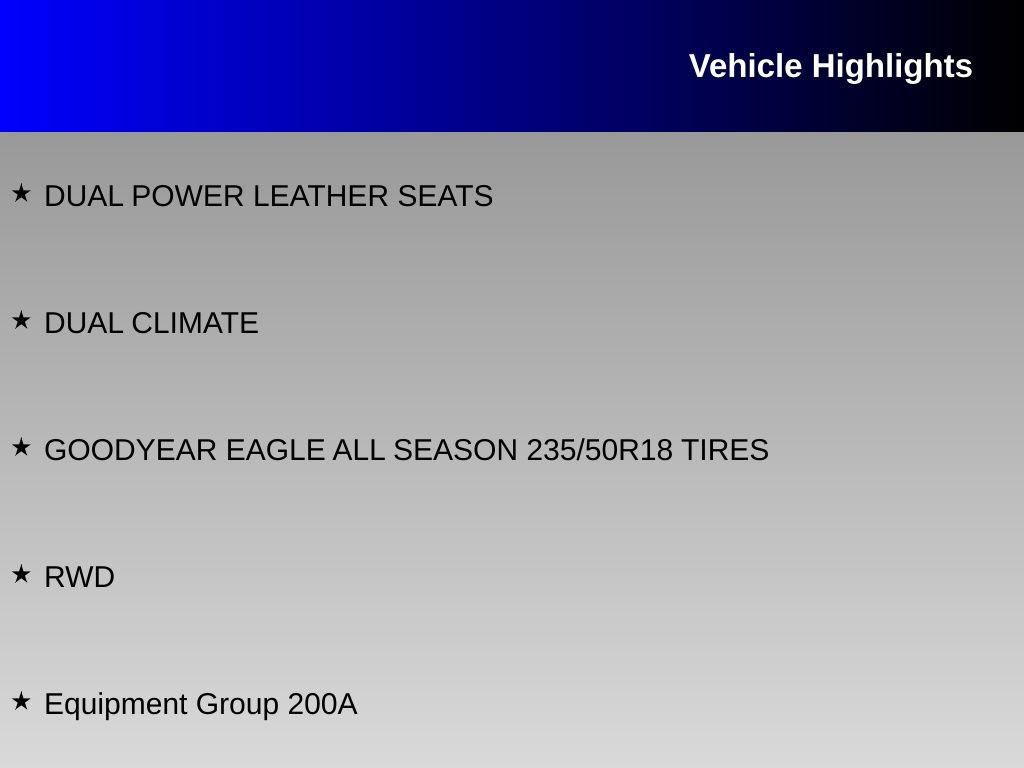 Vehicle Highlights

★ DUAL POWER LEATHER SEATS

★ DUAL CLIMATE

★ GOODYEAR EAGLE ALL SEASON 235/50R18 TIRES

★ RWD

★ Equipment Group 200A